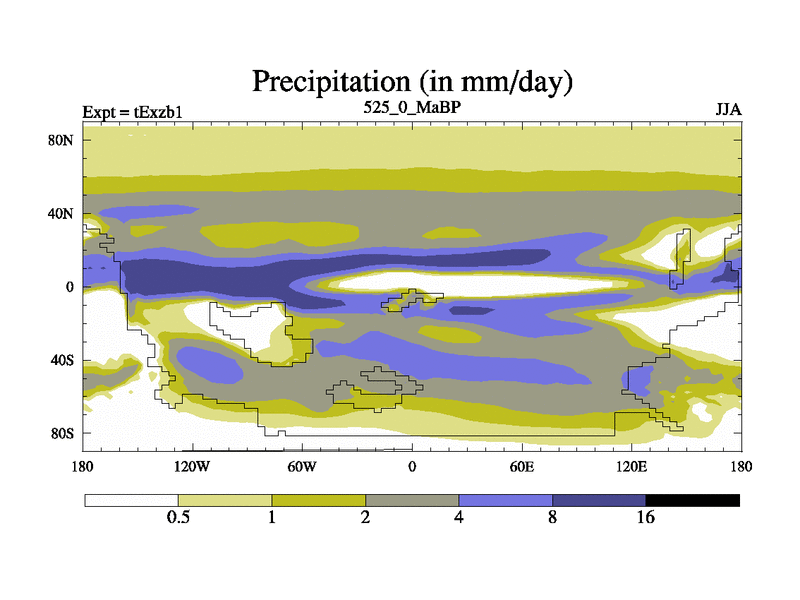 Precipitation (in mm/day)

Expt = tExzb1

525_0_MaBP

JJA

80N

40N

0

40S

80S

180

120W

60W

0

60E

120E

180

0.5

1

2

4

8

16